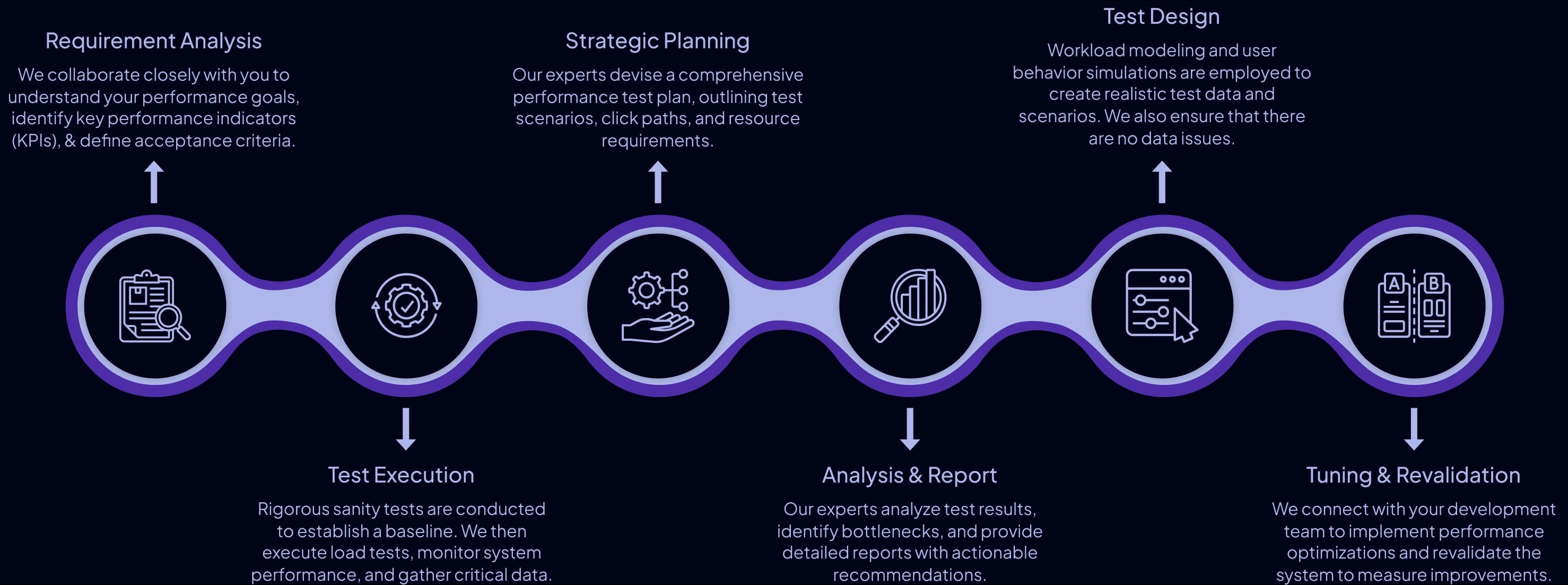 Requirement Analysis
We collaborate closely with you to understand your performance goals, identify key performance indicators (KPIs), & define acceptance criteria.

Strategic Planning
Our experts devise a comprehensive performance test plan, outlining test scenarios, click paths, and resource requirements.

Test Design
Workload modeling and user behavior simulations are employed to create realistic test data and scenarios. We also ensure that there are no data issues.

A

B

Test Execution
Rigorous sanity tests are conducted to establish a baseline. We then execute load tests, monitor system performance, and gather critical data.

Analysis & Report
Our experts analyze test results, identify bottlenecks, and provide detailed reports with actionable recommendations.

Tuning & Revalidation
We connect with your development team to implement performance optimizations and revalidate the system to measure improvements.